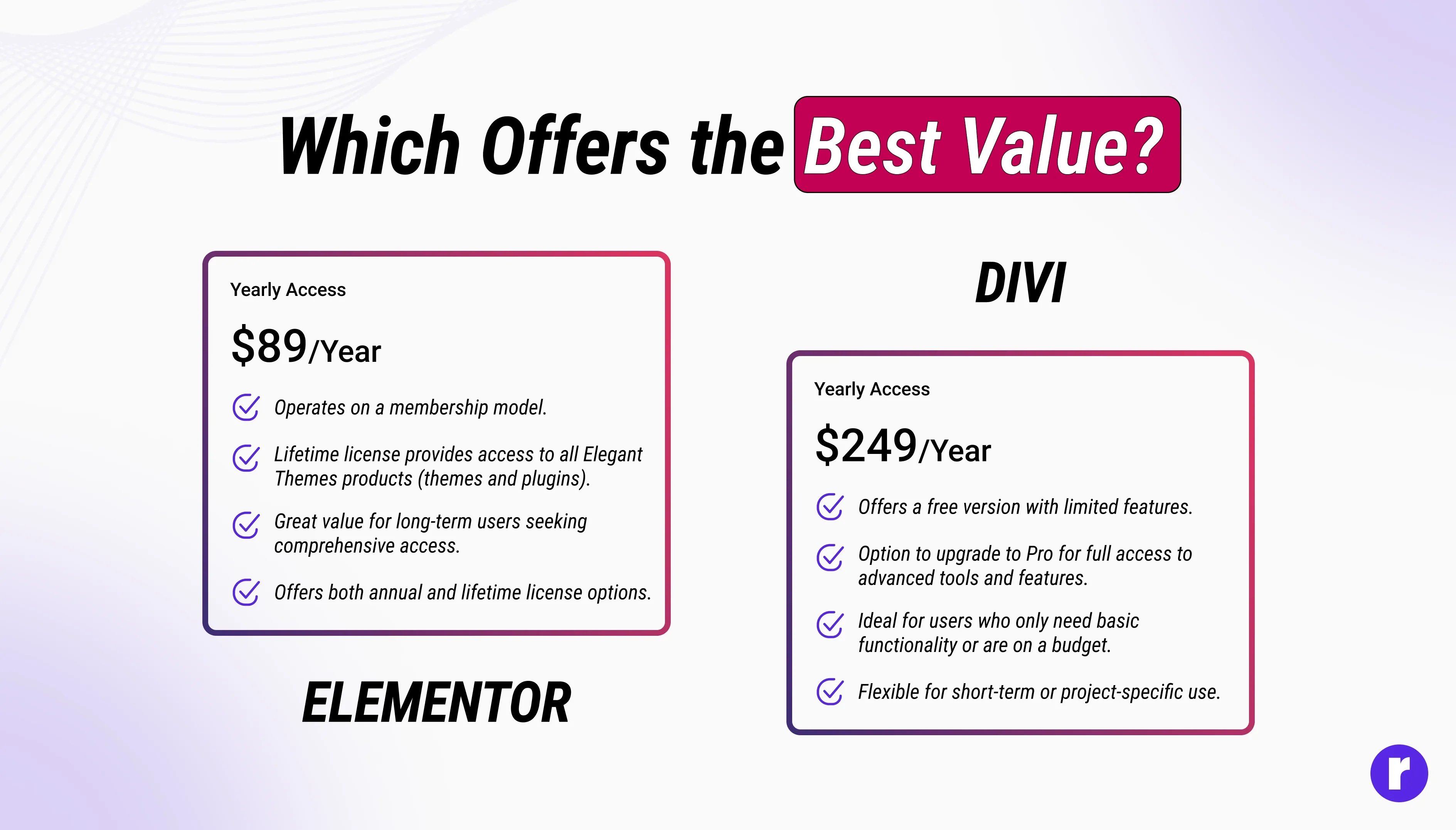 Which Offers the Best Value?

Yearly Access

$89/Year

Operates on a membership model.

Lifetime license provides access to all Elegant Themes products (themes and plugins).

Great value for long-term users seeking comprehensive access.

Offers both annual and lifetime license options.

ELEMENTOR

DIVI

Yearly Access

$249/Year

Offers a free version with limited features.

Option to upgrade to Pro for full access to advanced tools and features.

Ideal for users who only need basic functionality or are on a budget.

Flexible for short-term or project-specific use.

r